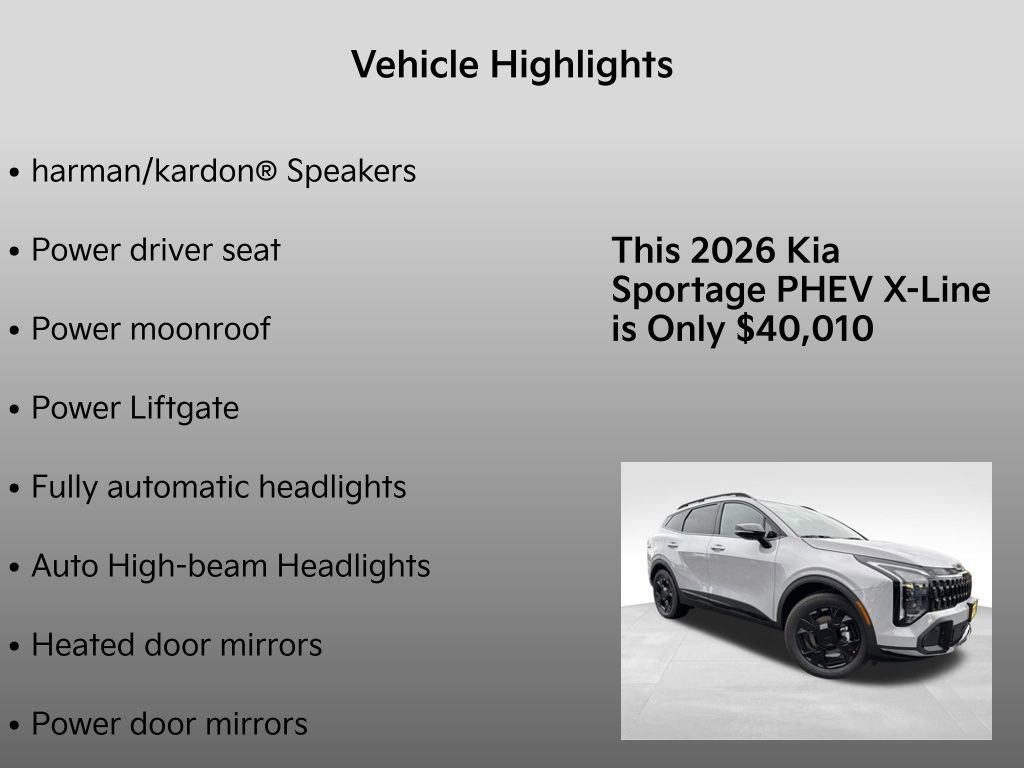 Vehicle Highlights

• harman/kardon® Speakers

• Power driver seat

• Power moonroof

• Power Liftgate

• Fully automatic headlights

• Auto High-beam Headlights

• Heated door mirrors

• Power door mirrors

This 2026 Kia Sportage PHEV X-Line is Only $40,010